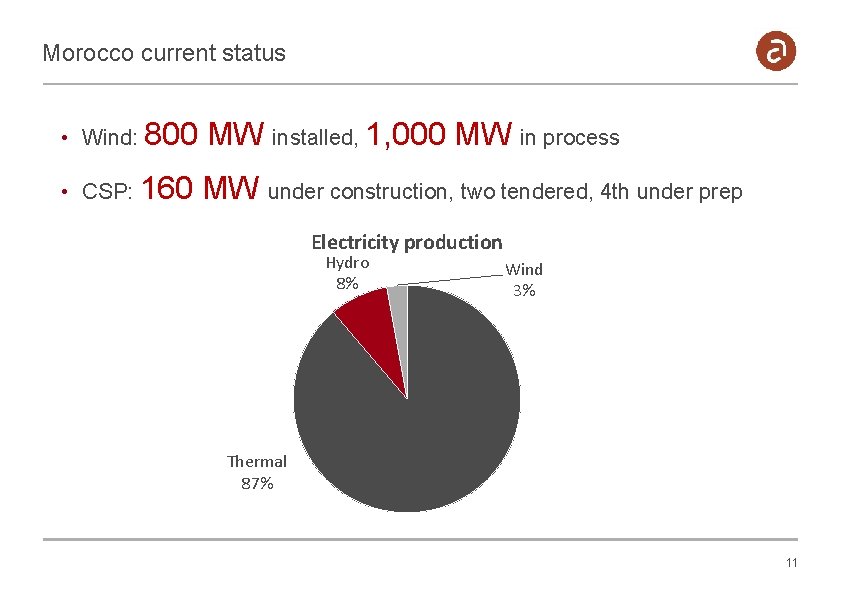 Morocco current status

a

• Wind: 800 MW installed, 1,000 MW in process

• CSP: 160 MW under construction, two tendered, 4th under prep

Electricity production

Hydro
8%

Wind
3%

Thermal
87%

11